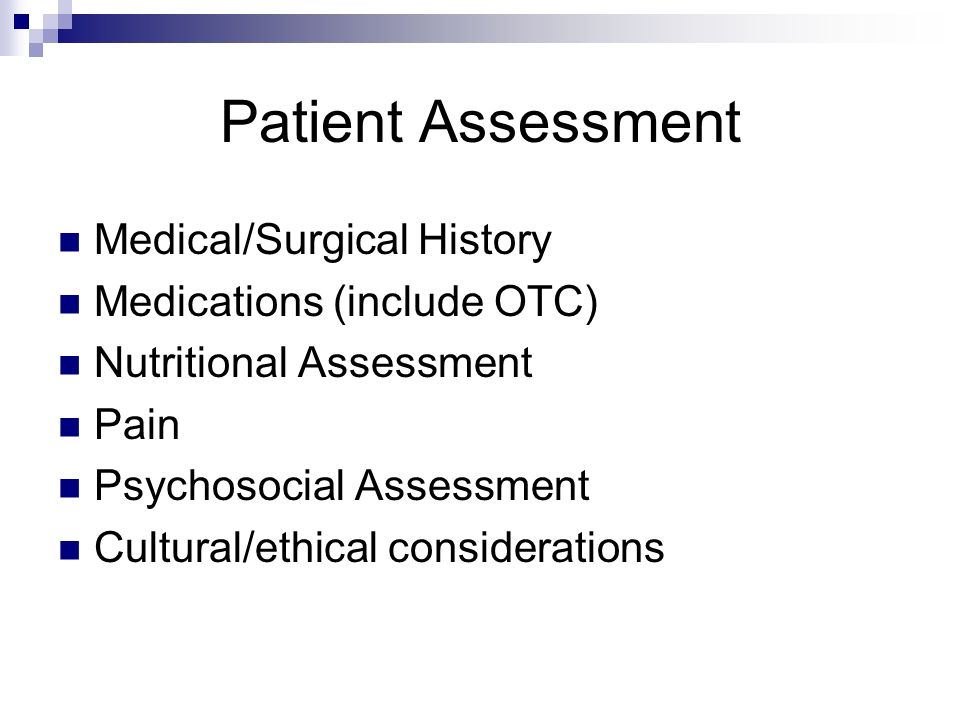 Patient Assessment

- Medical/Surgical History
- Medications (include OTC)
- Nutritional Assessment
- Pain
- Psychosocial Assessment
- Cultural/ethical considerations